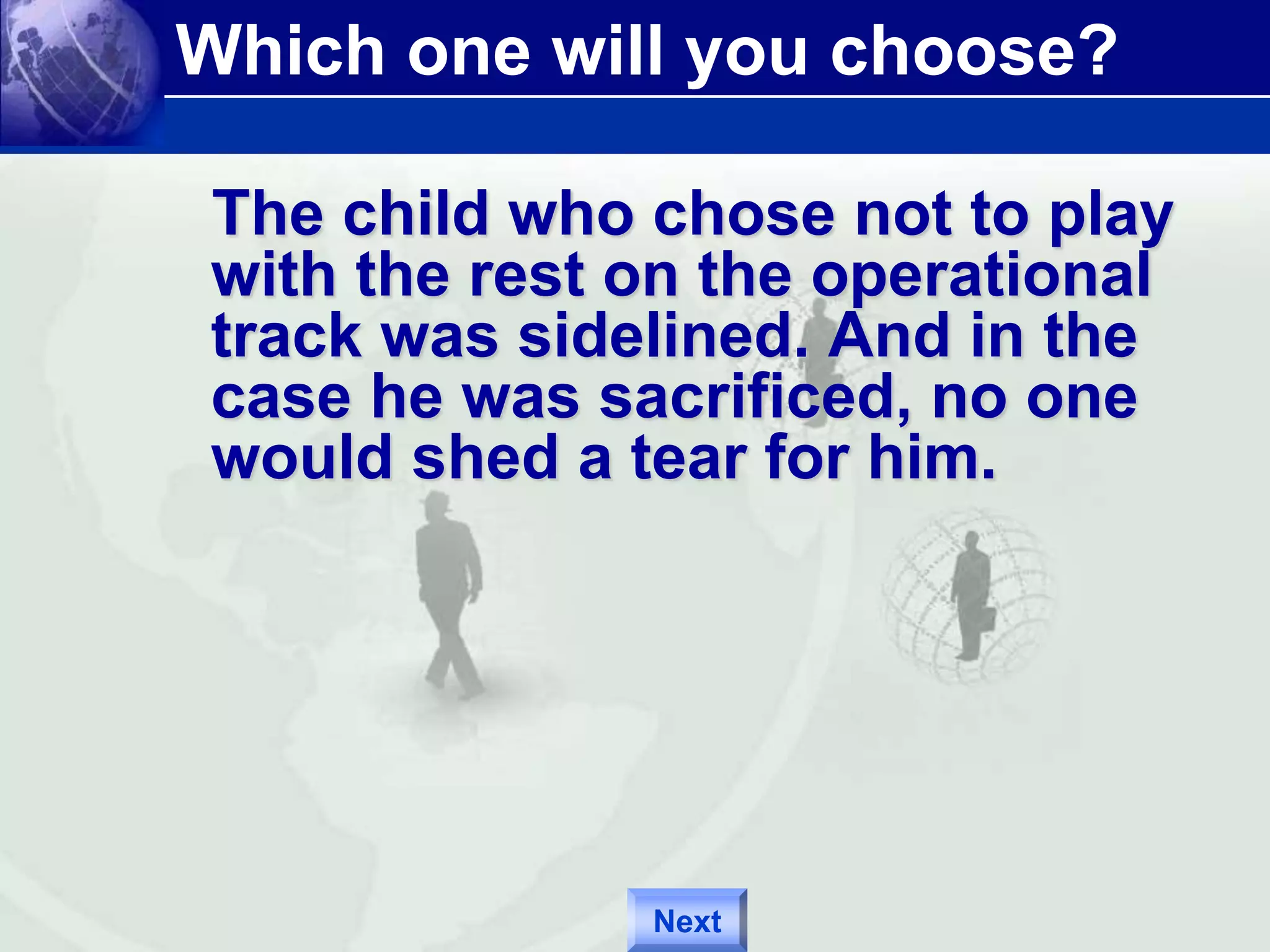 Which one will you choose?

The child who chose not to play with the rest on the operational track was sidelined. And in the case he was sacrificed, no one would shed a tear for him.

Next